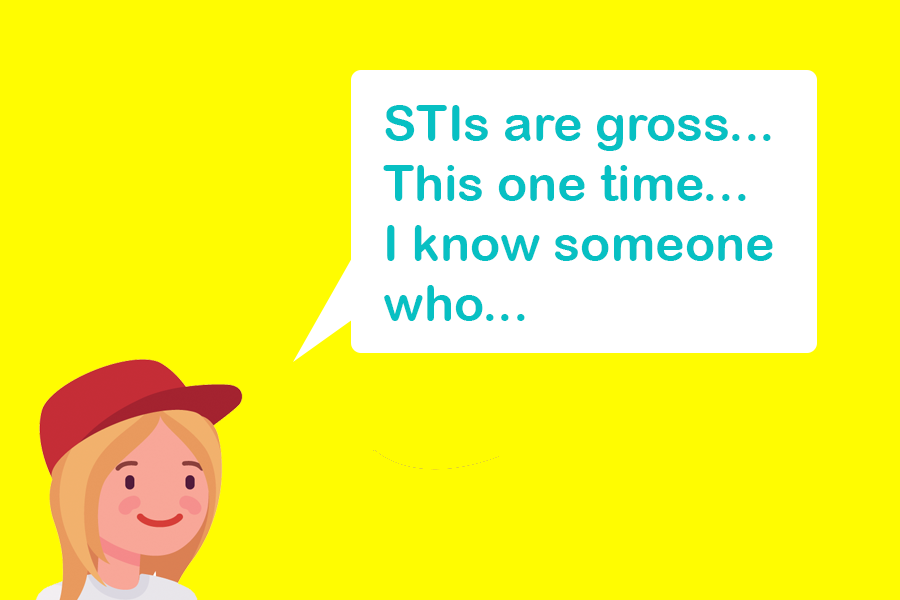 STIs are gross...
This one time...
I know someone who...